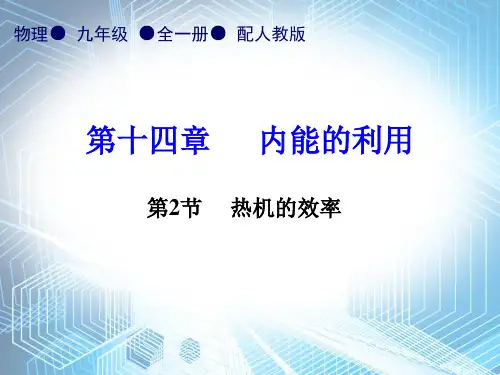 物理● 九年级 ●全一册● 配人教版

第十四章 内能的利用

第2节 热机的效率